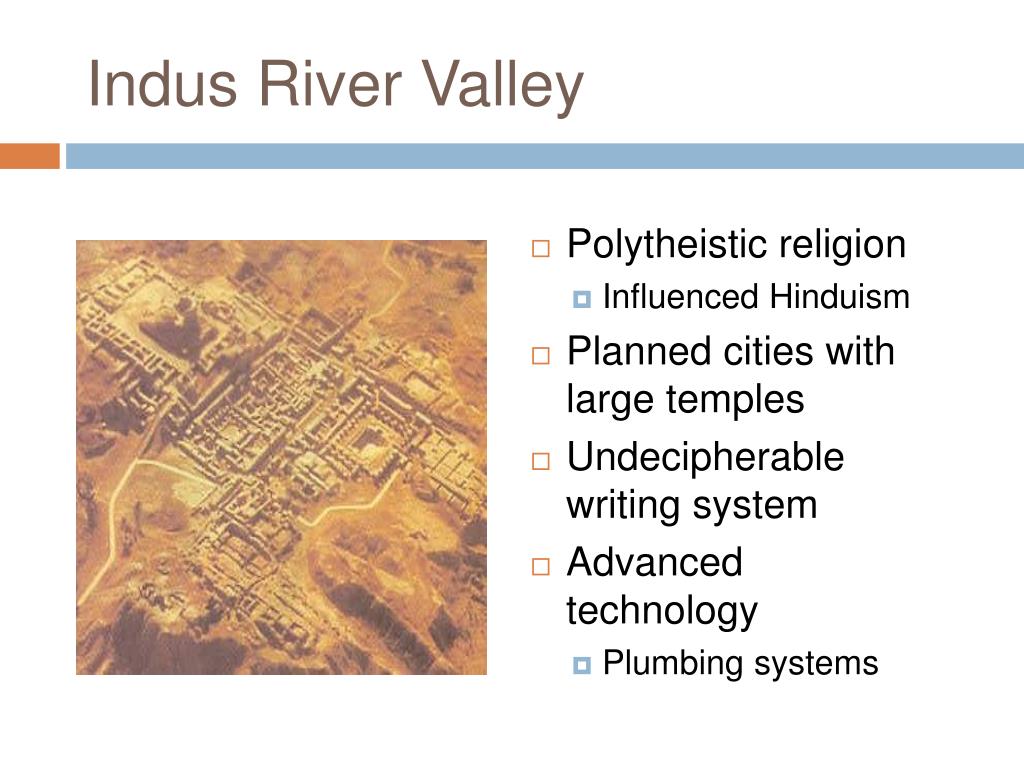 Indus River Valley

Polytheistic religion
Influenced Hinduism
Planned cities with large temples
Undecipherable writing system
Advanced technology
Plumbing systems